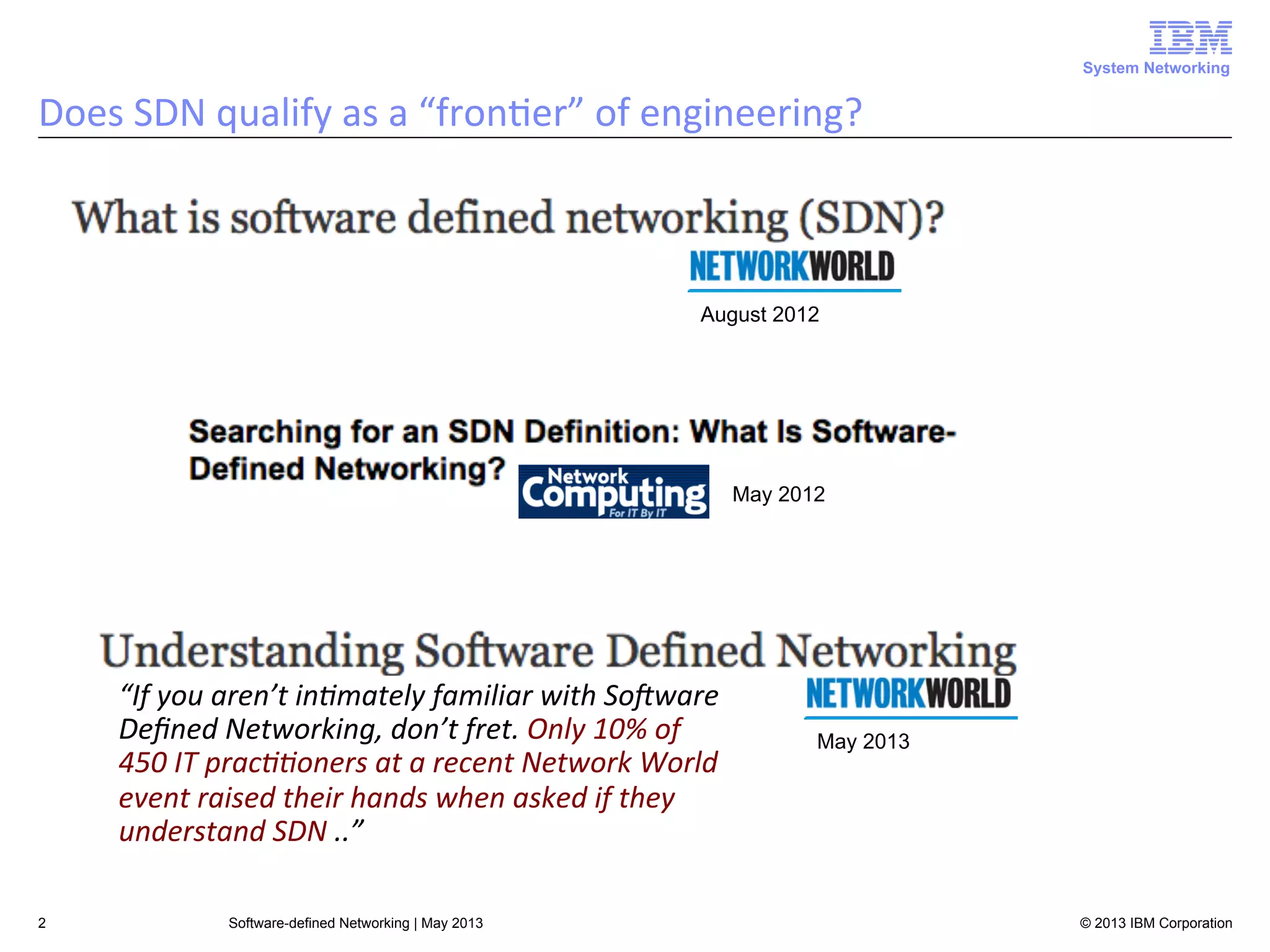 IBM
System Networking

Does SDN qualify as a “frontier” of engineering?

What is software defined networking (SDN)?

NETWORKWORLD

August 2012

Searching for an SDN Definition: What Is Software-Defined Networking?

Network Computing For IT By IT

May 2012

Understanding Software Defined Networking

“If you aren’t intimately familiar with Software Defined Networking, don’t fret. Only 10% of 450 IT practitioners at a recent Network World event raised their hands when asked if they understand SDN ..”

NETWORKWORLD

May 2013

2 Software-defined Networking | May 2013 © 2013 IBM Corporation